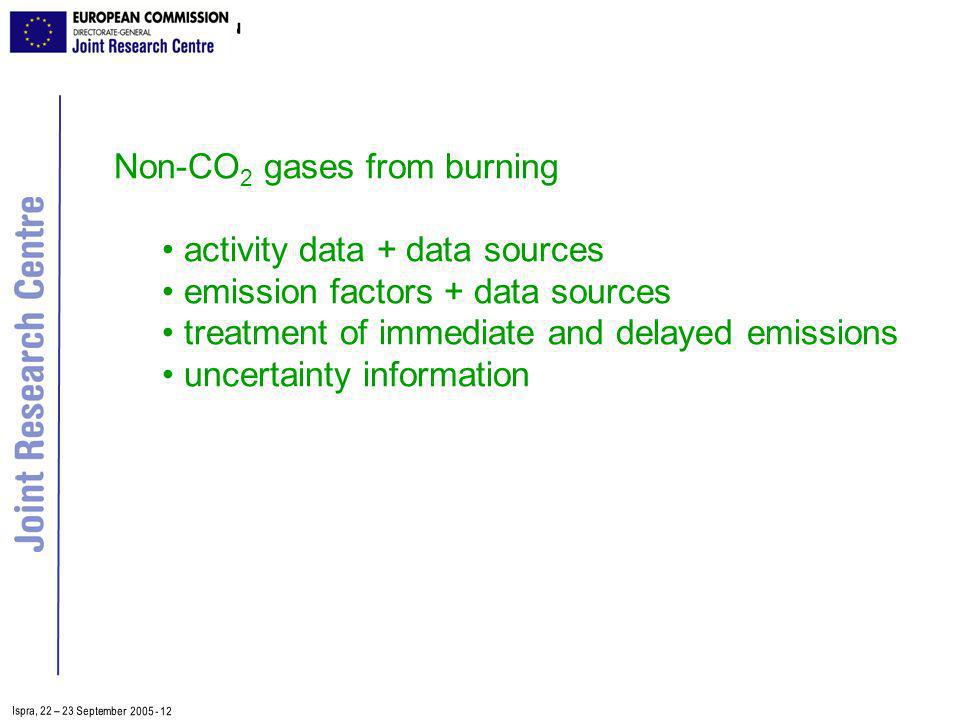 EUROPEAN COMMISSION
DIRECTORATE-GENERAL
Joint Research Centre

Joint Research Centre

Non-$CO_2$ gases from burning

• activity data + data sources
• emission factors + data sources
• treatment of immediate and delayed emissions
• uncertainty information

Ispra, 22 – 23 September 2005 - 12